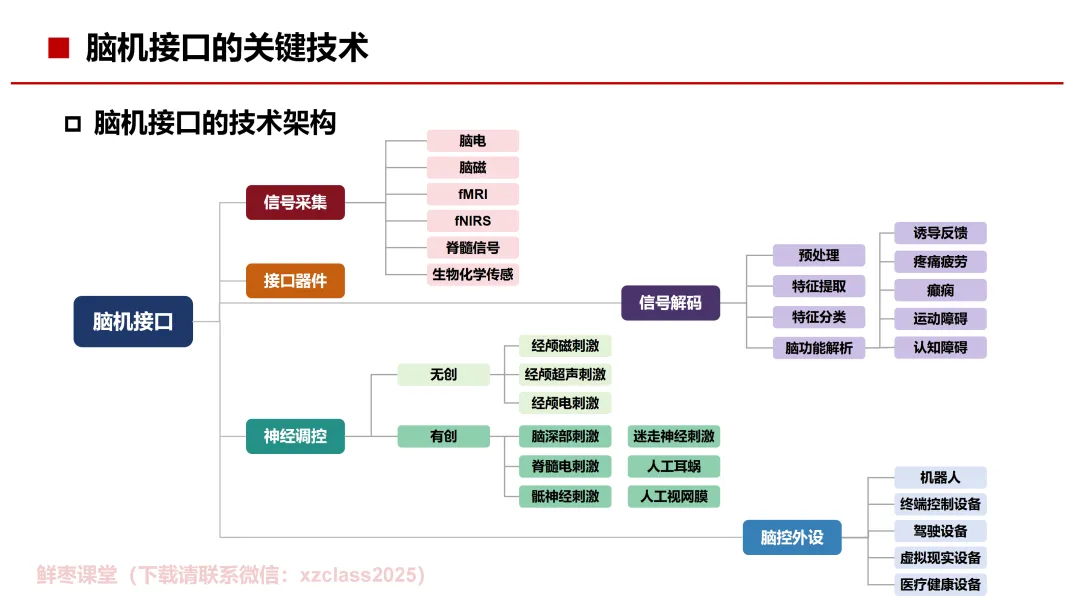 脑机接口的关键技术

脑机接口的技术架构

脑机接口

信号采集
脑电
脑磁
fMRI
fNIRS
脊髓信号
生物化学传感

接口器件

信号解码
预处理
特征提取
特征分类
脑功能解析
诱导反馈
疼痛疲劳
癫痫
运动障碍
认知障碍

神经调控
无创
经颅磁刺激
经颅超声刺激
经颅电刺激
有创
脑深部刺激
脊髓电刺激
骶神经刺激
迷走神经刺激
人工耳蜗
人工视网膜

脑控外设
机器人
终端控制设备
驾驶设备
虚拟现实设备
医疗健康设备

鲜枣课堂（下载请联系微信：xzclass2025）